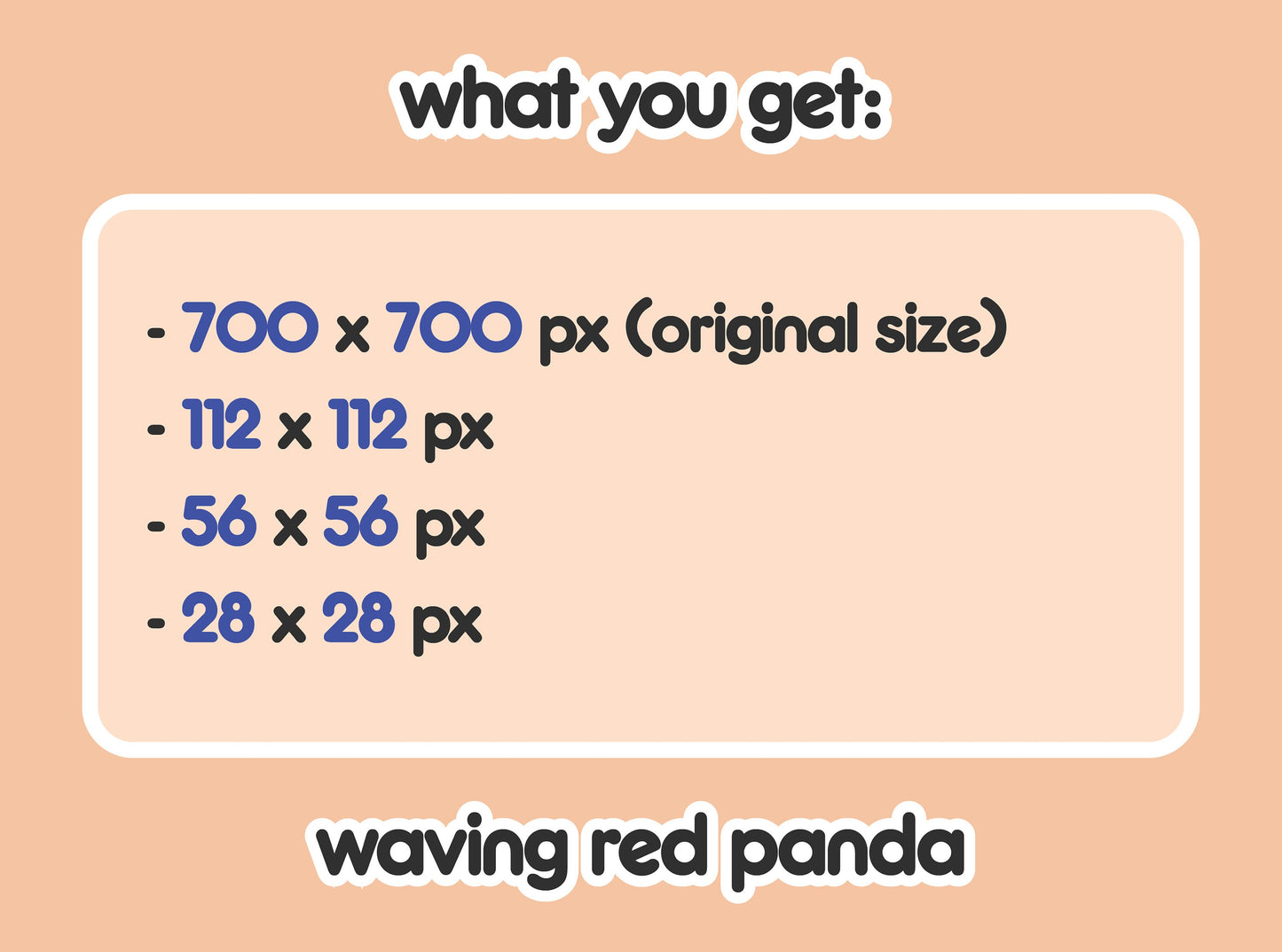 what you get:

- 700 x 700 px (original size)
- 112 x 112 px
- 56 x 56 px
- 28 x 28 px

waving red panda